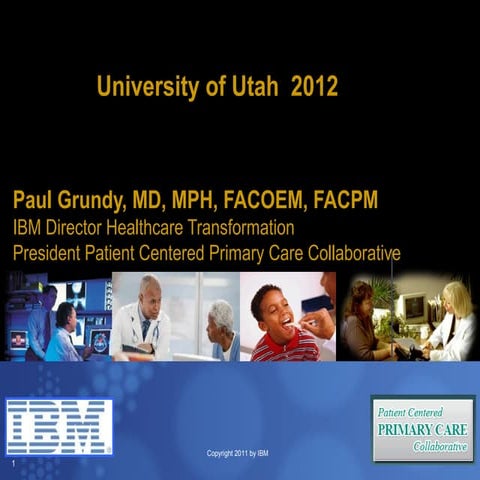 University of Utah 2012

Paul Grundy, MD, MPH, FACOEM, FACPM
IBM Director Healthcare Transformation
President Patient Centered Primary Care Collaborative

IBM

Copyright 2011 by IBM

Patient Centered
PRIMARY CARE
Collaborative

1